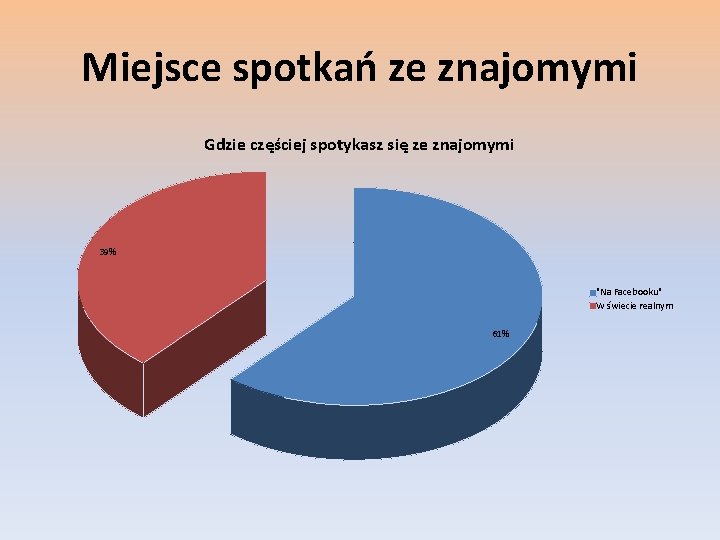 Miejsce spotkań ze znajomymi

Gdzie częściej spotykasz się ze znajomymi

39%

61%

"Na Facebooku"
W świecie realnym